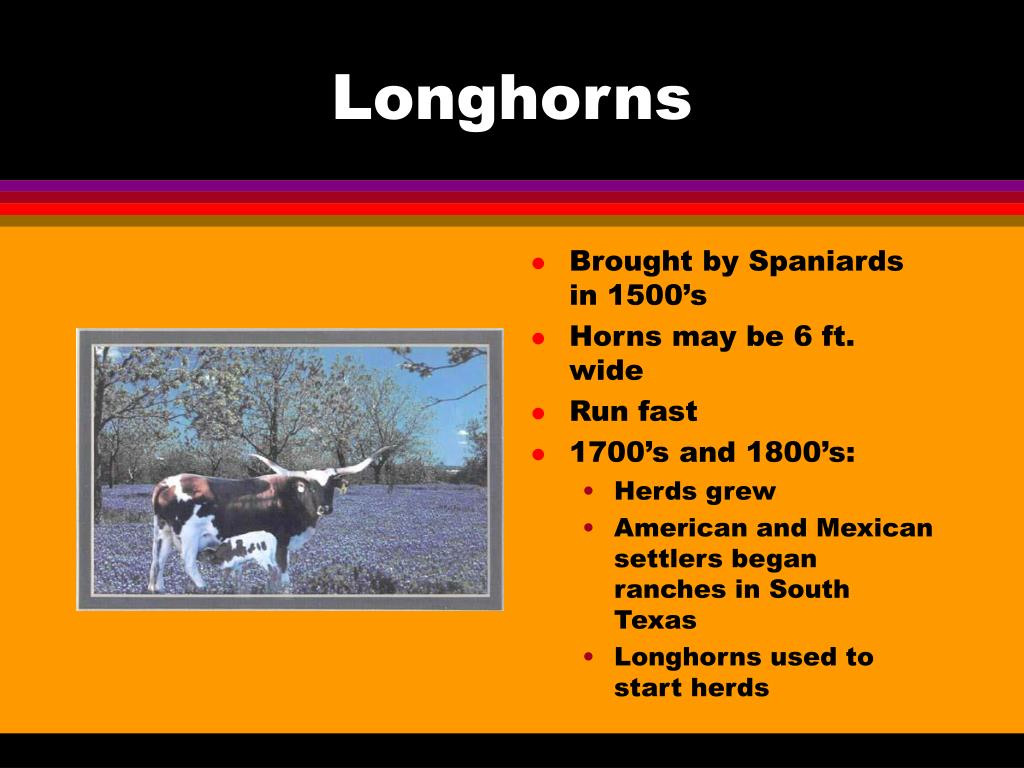 Longhorns

- Brought by Spaniards in 1500’s
- Horns may be 6 ft. wide
- Run fast
- 1700’s and 1800’s:
  - Herds grew
  - American and Mexican settlers began ranches in South Texas
  - Longhorns used to start herds